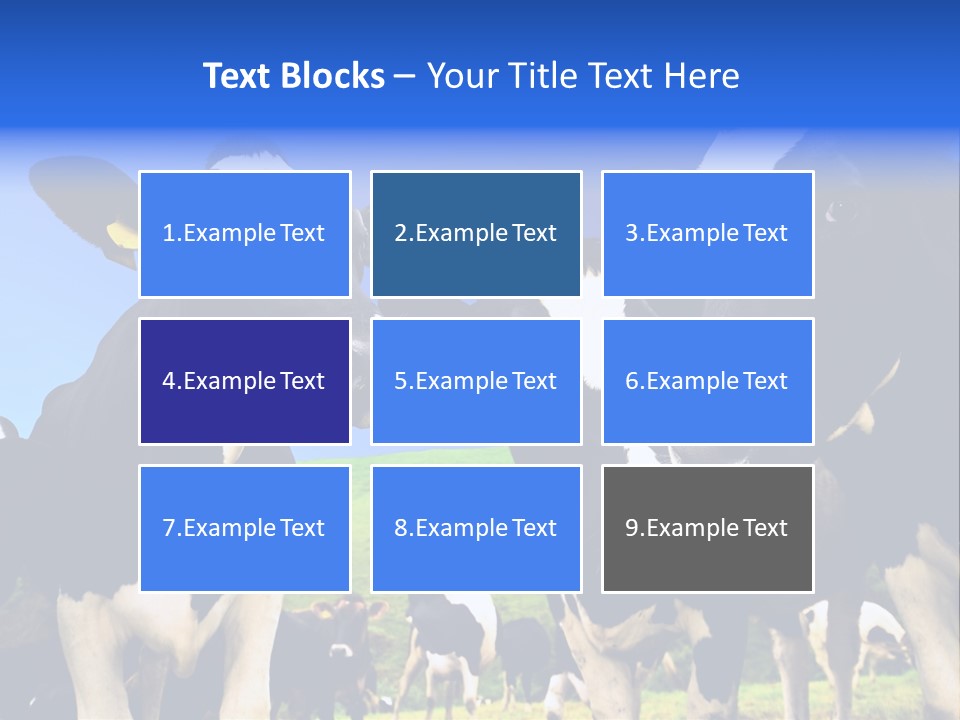 Text Blocks – Your Title Text Here

1.Example Text

2.Example Text

3.Example Text

4.Example Text

5.Example Text

6.Example Text

7.Example Text

8.Example Text

9.Example Text